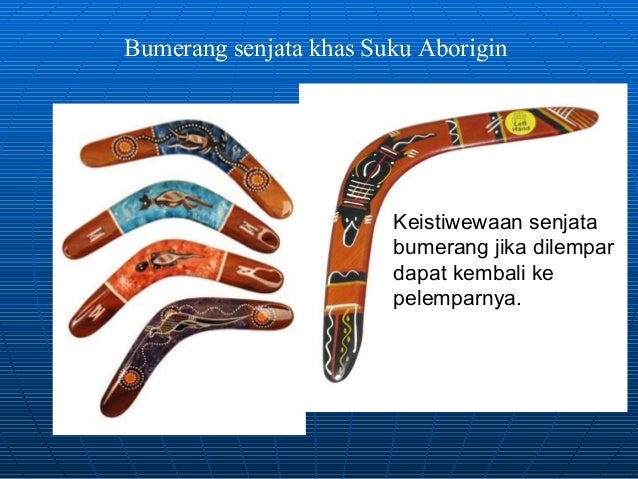 Bumerang senjata khas Suku Aborigin

Left Hand

Keistiwewaan senjata bumerang jika dilempar dapat kembali ke pelemparnya.